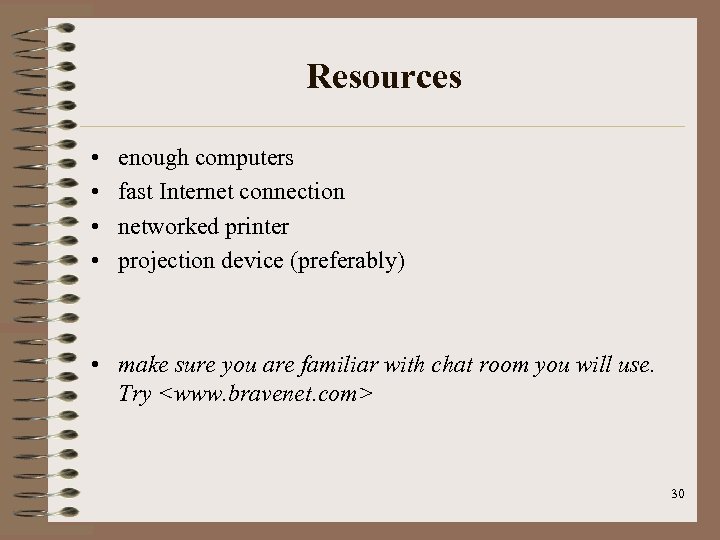 Resources

• enough computers
• fast Internet connection
• networked printer
• projection device (preferably)

• make sure you are familiar with chat room you will use. Try <www.bravenet.com>

30